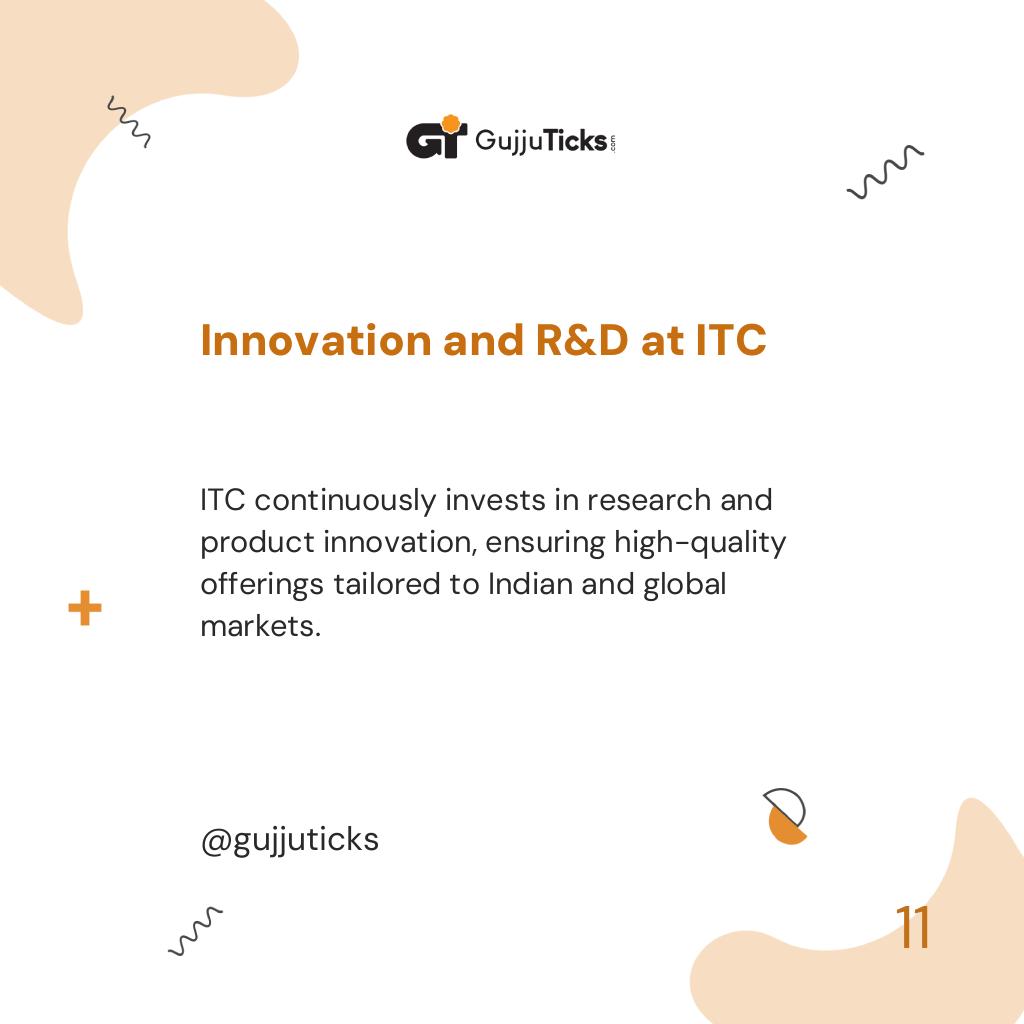 GT GujjuTicks.com

Innovation and R&D at ITC

ITC continuously invests in research and product innovation, ensuring high-quality offerings tailored to Indian and global markets.

@gujjuticks

11